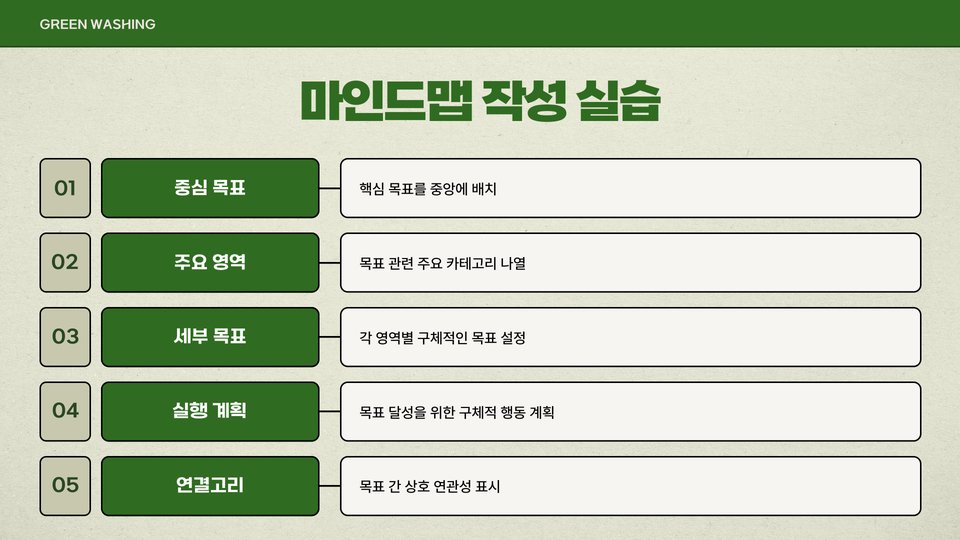 GREEN WASHING

마인드맵 작성 실습

01 중심 목표 핵심 목표를 중앙에 배치

02 주요 영역 목표 관련 주요 카테고리 나열

03 세부 목표 각 영역별 구체적인 목표 설정

04 실행 계획 목표 달성을 위한 구체적 행동 계획

05 연결고리 목표 간 상호 연관성 표시